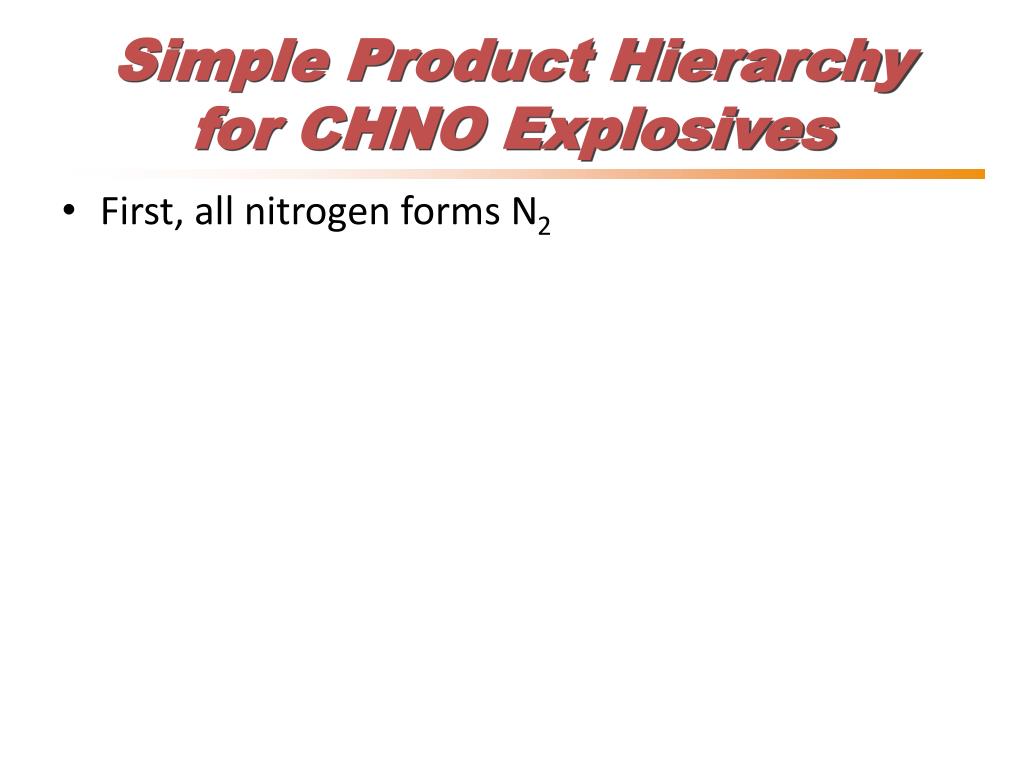 Simple Product Hierarchy for CHNO Explosives

• First, all nitrogen forms $N_2$